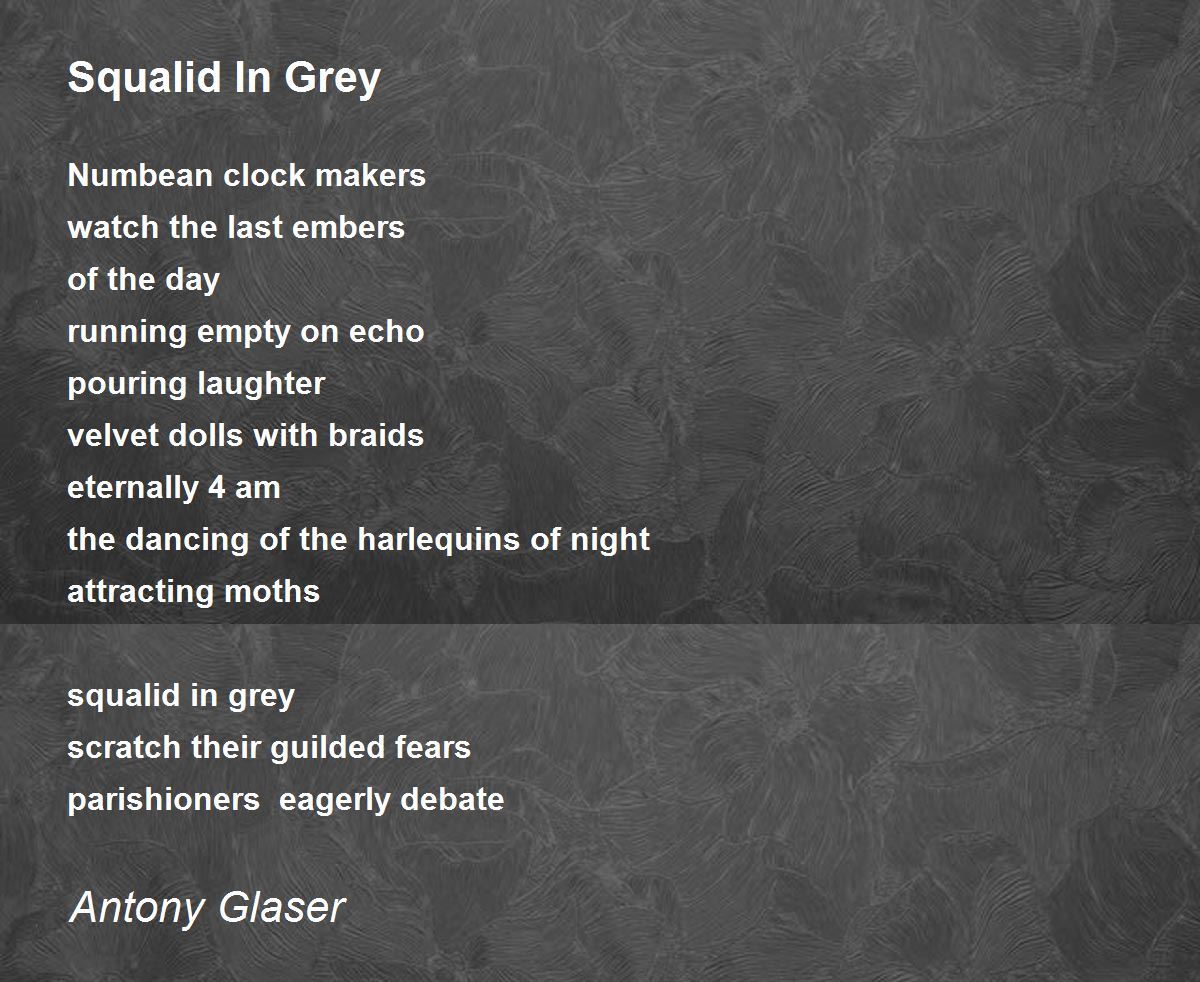 Squalid In Grey

Numbean clock makers
watch the last embers
of the day
running empty on echo
pouring laughter
velvet dolls with braids
eternally 4 am
the dancing of the harlequins of night
attracting moths

squalid in grey
scratch their guilded fears
parishioners eagerly debate

Antony Glaser